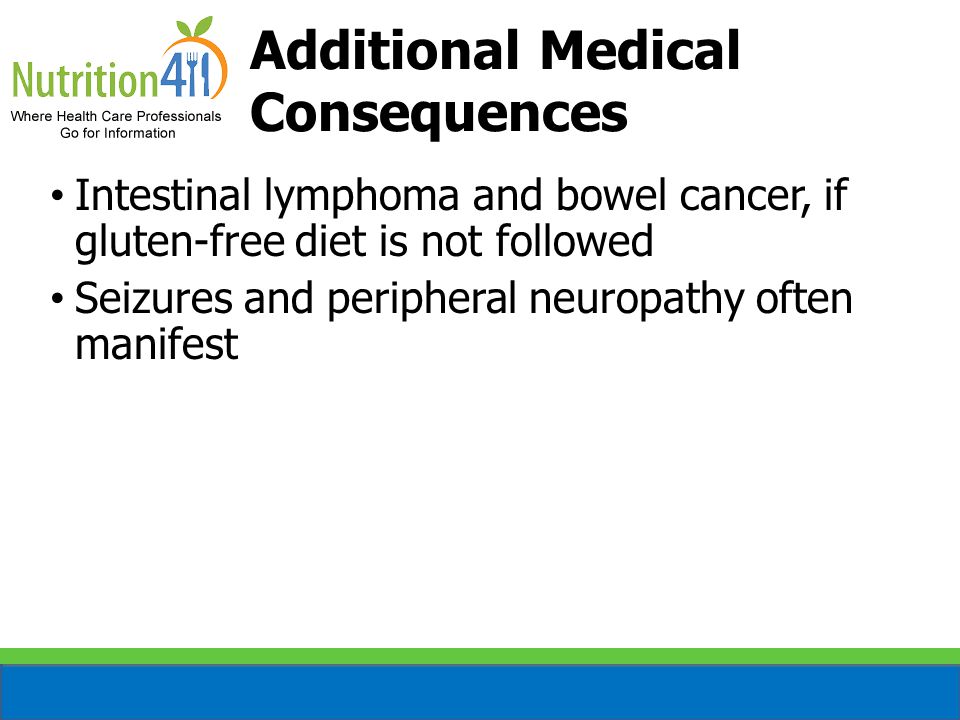 Nutrition411
Where Health Care Professionals Go for Information

Additional Medical Consequences

• Intestinal lymphoma and bowel cancer, if gluten-free diet is not followed
• Seizures and peripheral neuropathy often manifest